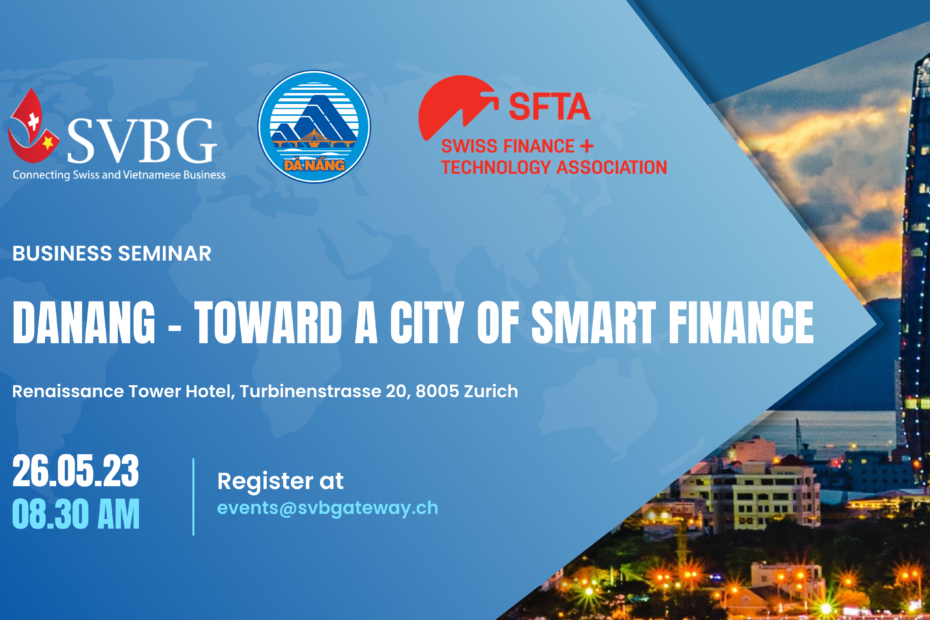 SVBG
Connecting Swiss and Vietnamese Business

ĐÀ NẴNG

SFTA
SWISS FINANCE +
TECHNOLOGY ASSOCIATION

BUSINESS SEMINAR

DANANG - TOWARD A CITY OF SMART FINANCE

Renaissance Tower Hotel, Turbinenstrasse 20, 8005 Zurich

26.05.23
08.30 AM

Register at
events@svbgateway.ch